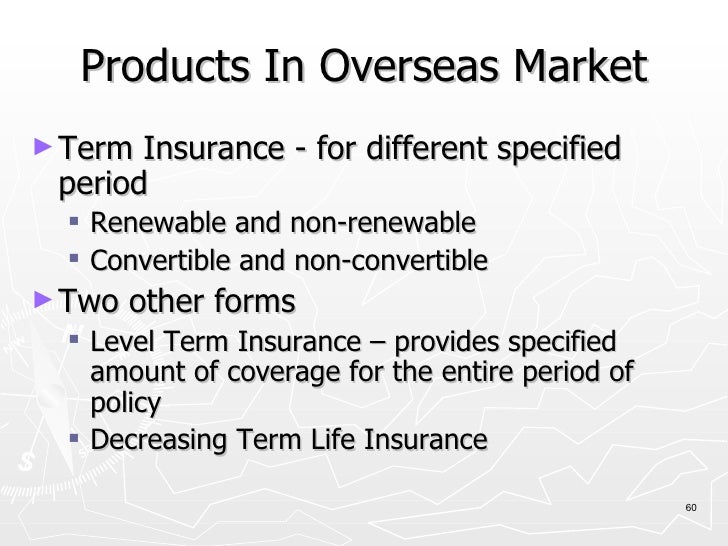 Products In Overseas Market

► Term Insurance - for different specified period
  ▪ Renewable and non-renewable
  ▪ Convertible and non-convertible

► Two other forms
  ▪ Level Term Insurance – provides specified amount of coverage for the entire period of policy
  ▪ Decreasing Term Life Insurance

60